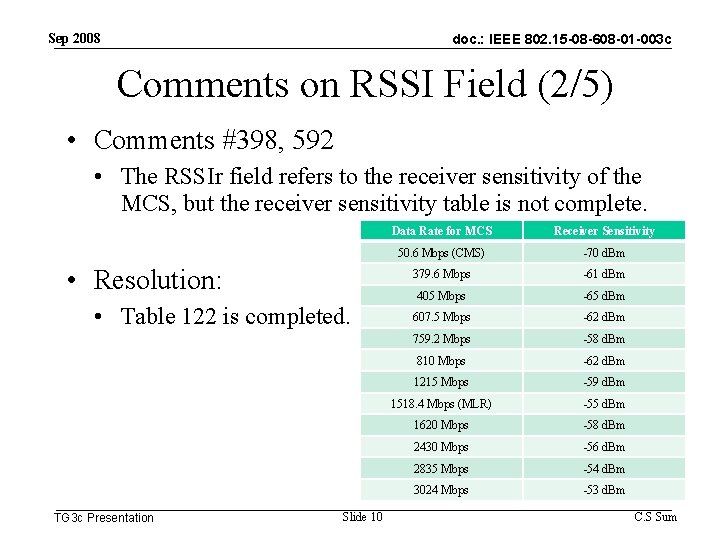 Sep 2008

doc.: IEEE 802.15-08-608-01-003c

Comments on RSSI Field (2/5)

• Comments #398, 592

• The RSSIr field refers to the receiver sensitivity of the MCS, but the receiver sensitivity table is not complete.

• Resolution:

• Table 122 is completed.

| Data Rate for MCS | Receiver Sensitivity |
|---|---|
| 50.6 Mbps (CMS) | -70 dBm |
| 379.6 Mbps | -61 dBm |
| 405 Mbps | -65 dBm |
| 607.5 Mbps | -62 dBm |
| 759.2 Mbps | -58 dBm |
| 810 Mbps | -62 dBm |
| 1215 Mbps | -59 dBm |
| 1518.4 Mbps (MLR) | -55 dBm |
| 1620 Mbps | -58 dBm |
| 2430 Mbps | -56 dBm |
| 2835 Mbps | -54 dBm |
| 3024 Mbps | -53 dBm |

TG3c Presentation

Slide 10

C.S Sum